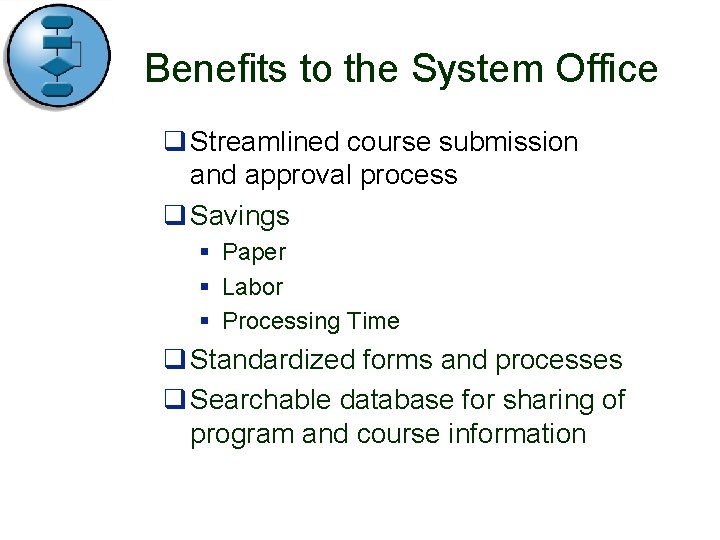 Benefits to the System Office

❑ Streamlined course submission and approval process
❑ Savings
▪ Paper
▪ Labor
▪ Processing Time
❑ Standardized forms and processes
❑ Searchable database for sharing of program and course information